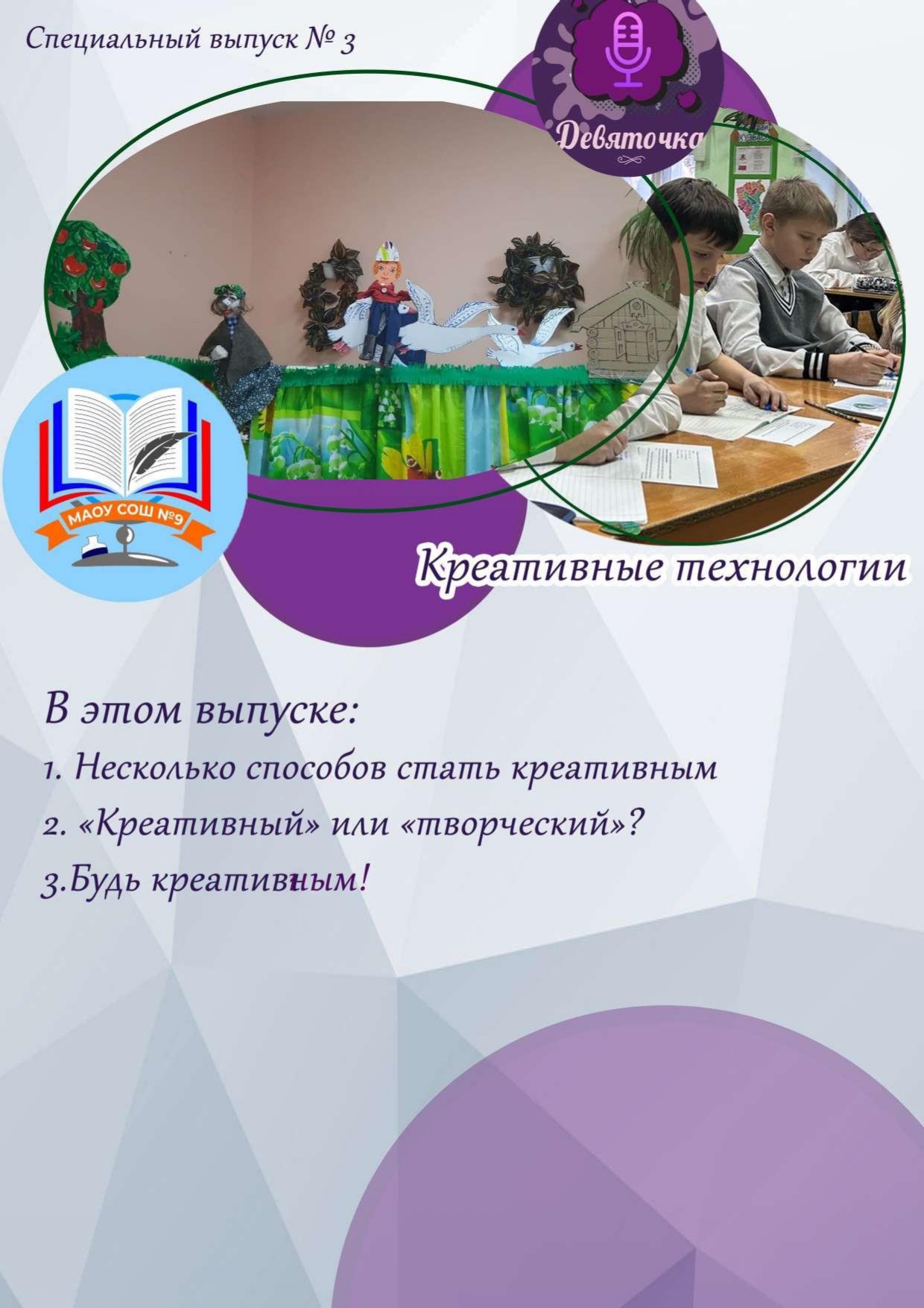 Специальный выпуск № 3

Девяточка

МАОУ СОШ №9

Креативные технологии

В этом выпуске:

1. Несколько способов стать креативным

2. «Креативный» или «творческий»?

3.Будь креативным!